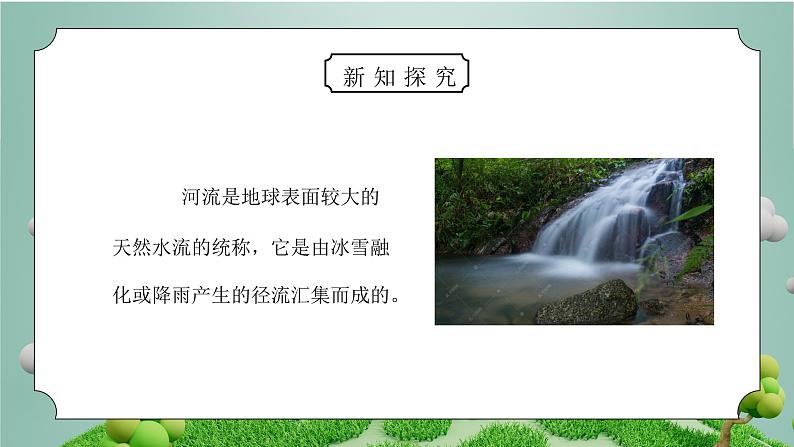 新知探究

河流是地球表面较大的天然水流的统称，它是由冰雪融化或降雨产生的径流汇集而成的。